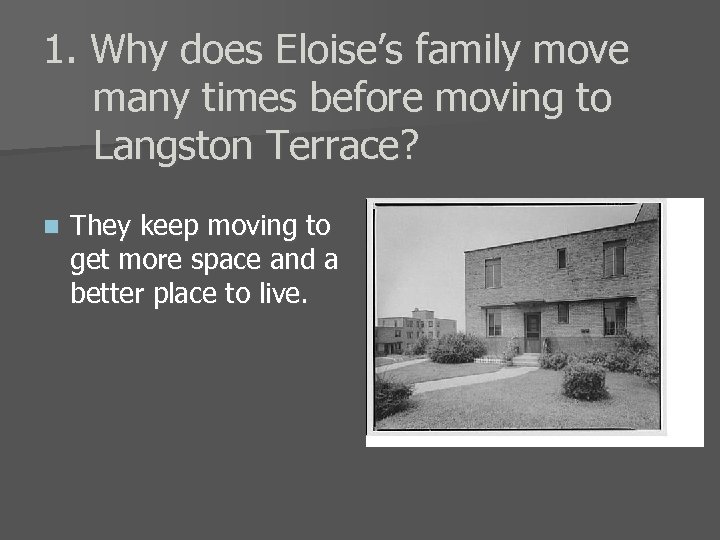 1. Why does Eloise's family move many times before moving to Langston Terrace?

They keep moving to get more space and a better place to live.